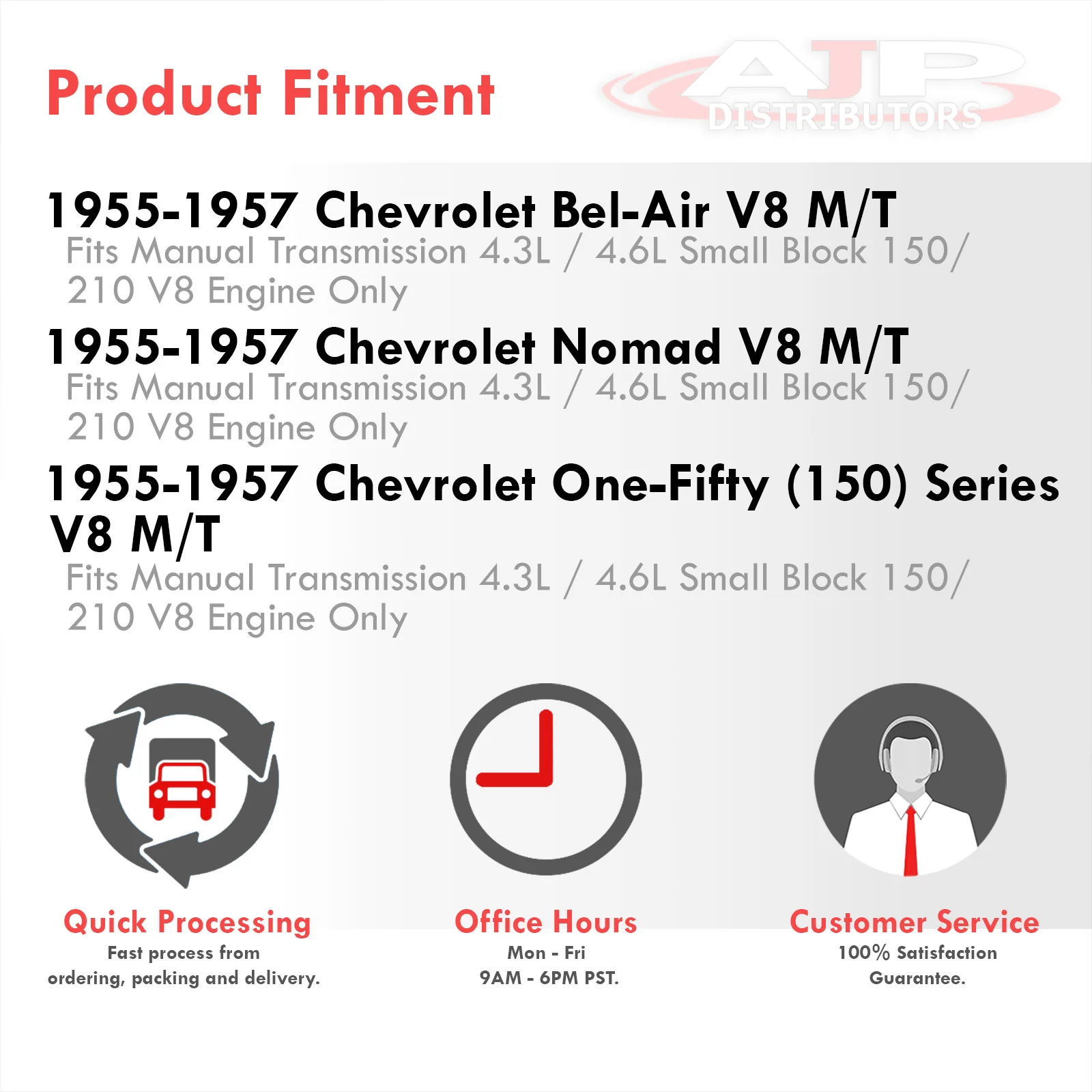 Product Fitment

AJP DISTRIBUTORS

1955-1957 Chevrolet Bel-Air V8 M/T
Fits Manual Transmission 4.3L / 4.6L Small Block 150/ 210 V8 Engine Only

1955-1957 Chevrolet Nomad V8 M/T
Fits Manual Transmission 4.3L / 4.6L Small Block 150/ 210 V8 Engine Only

1955-1957 Chevrolet One-Fifty (150) Series V8 M/T
Fits Manual Transmission 4.3L / 4.6L Small Block 150/ 210 V8 Engine Only

Quick Processing
Fast process from ordering, packing and delivery.

Office Hours
Mon - Fri
9AM - 6PM PST.

Customer Service
100% Satisfaction Guarantee.